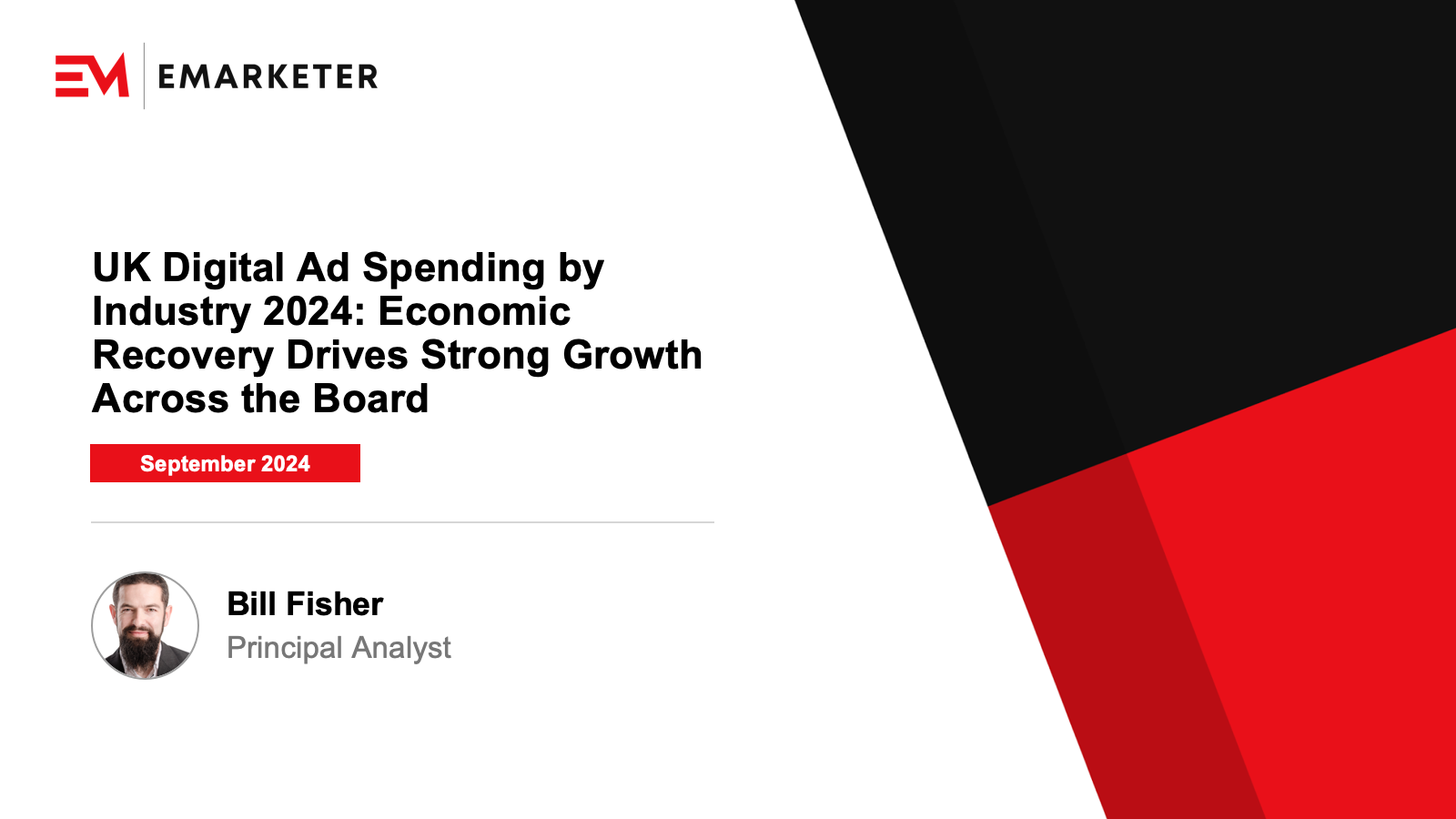 EM EMARKETER

UK Digital Ad Spending by Industry 2024: Economic Recovery Drives Strong Growth Across the Board

September 2024

Bill Fisher
Principal Analyst